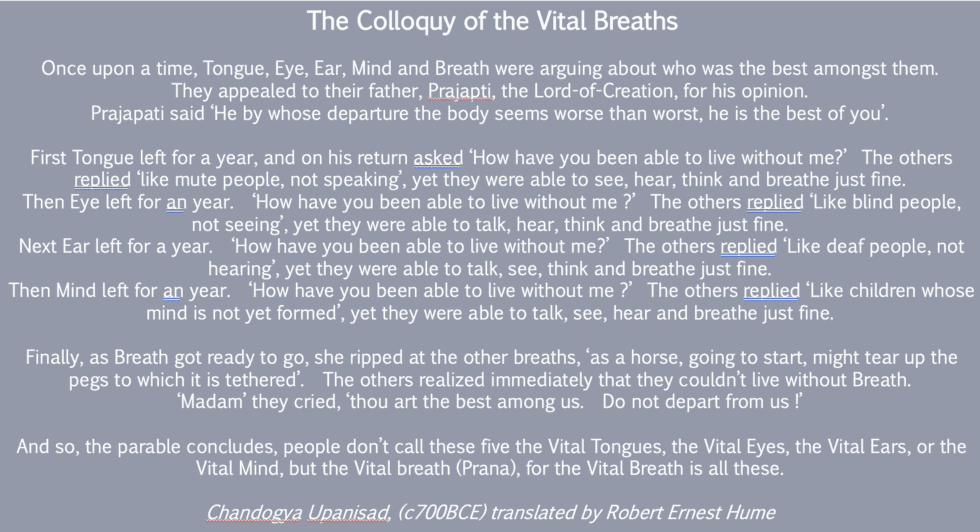 The Colloquy of the Vital Breaths

Once upon a time, Tongue, Eye, Ear, Mind and Breath were arguing about who was the best amongst them. They appealed to their father, Prajapti, the Lord-of-Creation, for his opinion. Prajapati said 'He by whose departure the body seems worse than worst, he is the best of you'.

First Tongue left for a year, and on his return asked 'How have you been able to live without me?' The others replied 'like mute people, not speaking', yet they were able to see, hear, think and breathe just fine. Then Eye left for an year. 'How have you been able to live without me ?' The others replied 'Like blind people, not seeing', yet they were able to talk, hear, think and breathe just fine. Next Ear left for a year. 'How have you been able to live without me?' The others replied 'Like deaf people, not hearing', yet they were able to talk, see, think and breathe just fine. Then Mind left for an year. 'How have you been able to live without me ?' The others replied 'Like children whose mind is not yet formed', yet they were able to talk, see, hear and breathe just fine.

Finally, as Breath got ready to go, she ripped at the other breaths, 'as a horse, going to start, might tear up the pegs to which it is tethered'. The others realized immediately that they couldn't live without Breath. 'Madam' they cried, 'thou art the best among us. Do not depart from us !'

And so, the parable concludes, people don't call these five the Vital Tongues, the Vital Eyes, the Vital Ears, or the Vital Mind, but the Vital breath (Prana), for the Vital Breath is all these.

Chandogya Upanisad, (c700BCE) translated by Robert Ernest Hume